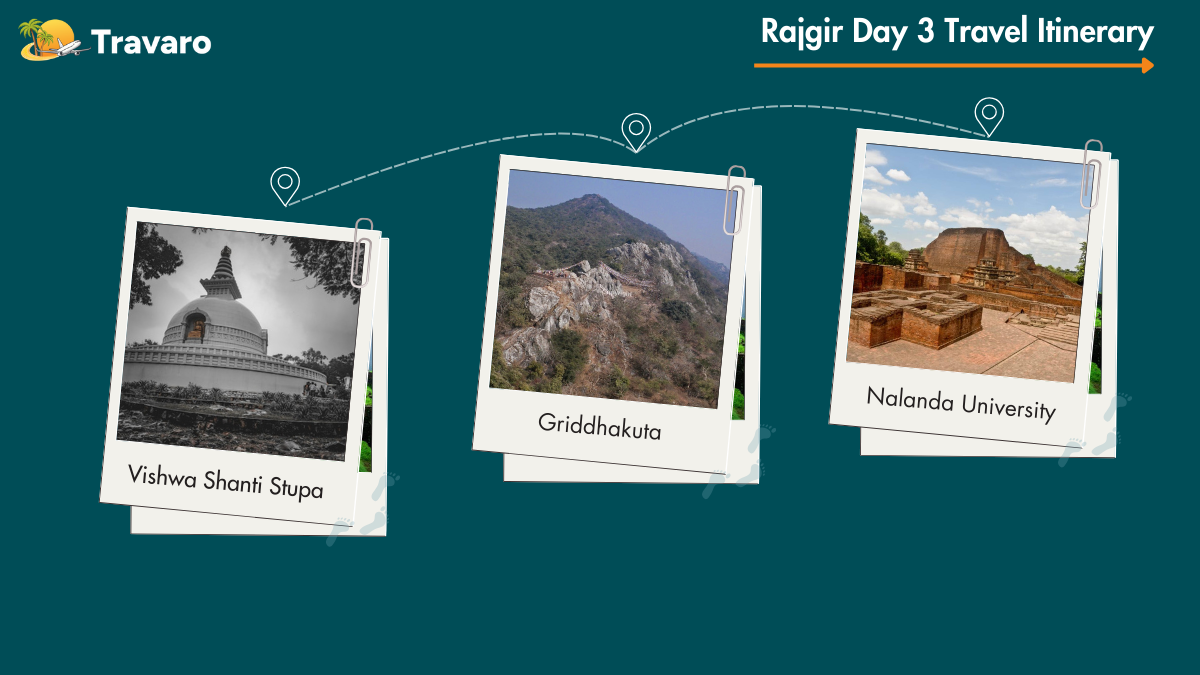 Travaro

Rajgir Day 3 Travel Itinerary

Vishwa Shanti Stupa

Griddhakuta

Nalanda University